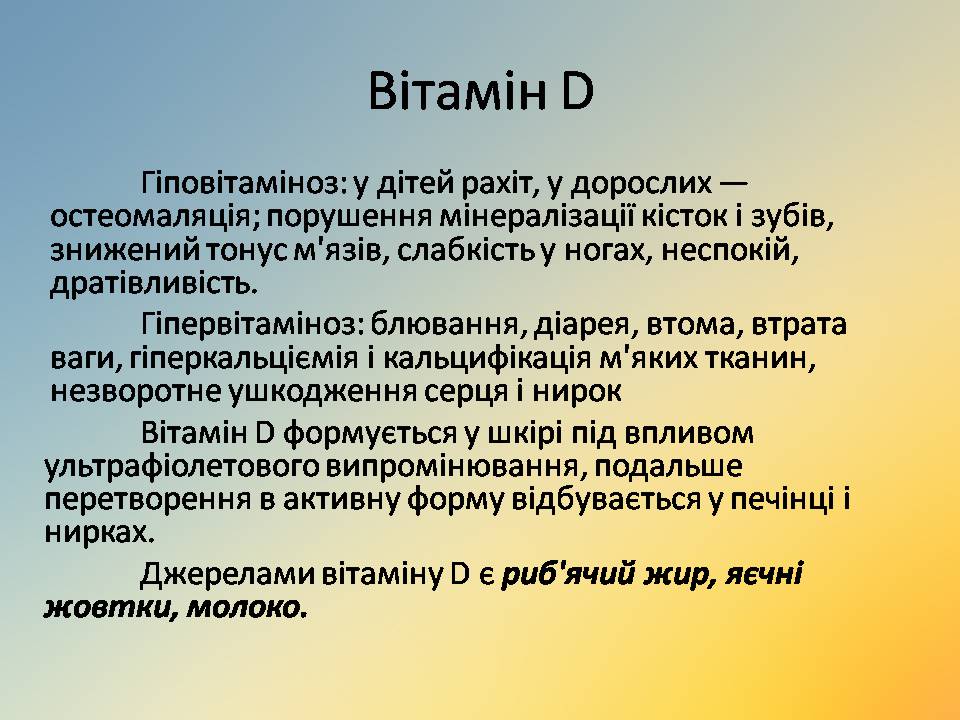 Вітамін D

Гіповітаміноз: у дітей рахіт, у дорослих — остеомаляція; порушення мінералізації кісток і зубів, знижений тонус м'язів, слабкість у ногах, неспокій, дратівливість.

Гіпервітаміноз: блювання, діарея, втома, втрата ваги, гіперкальціємія і кальцифікація м'яких тканин, незворотне ушкодження серця і нирок

Вітамін D формується у шкірі під впливом ультрафіолетового випромінювання, подальше перетворення в активну форму відбувається у печінці і нирках.

Джерелами вітаміну D є риб'ячий жир, яєчні жовтки, молоко.